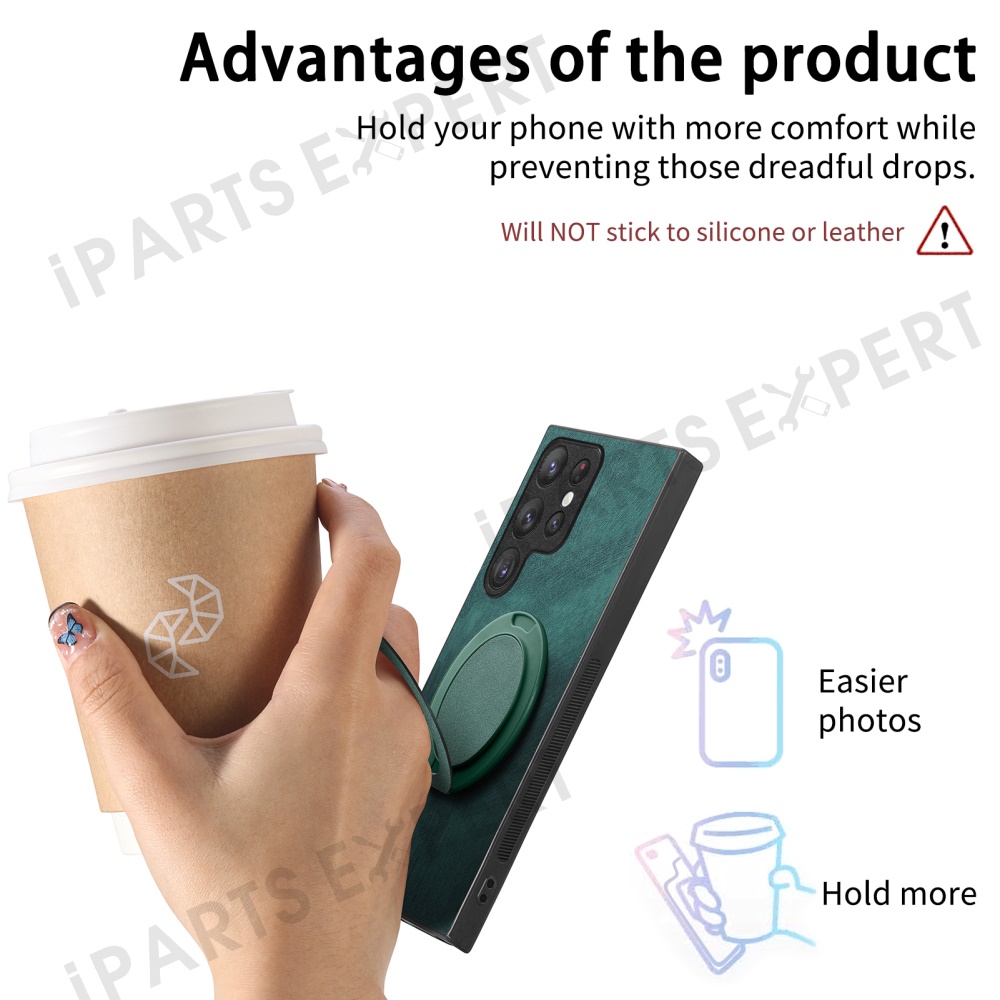 Advantages of the product

Hold your phone with more comfort while preventing those dreadful drops.

Will NOT stick to silicone or leather

iPARTS EXPERT

iPARTS EXPERT

iPARTS EXPERT

iPARTS EXPERT

Easier photos

Hold more